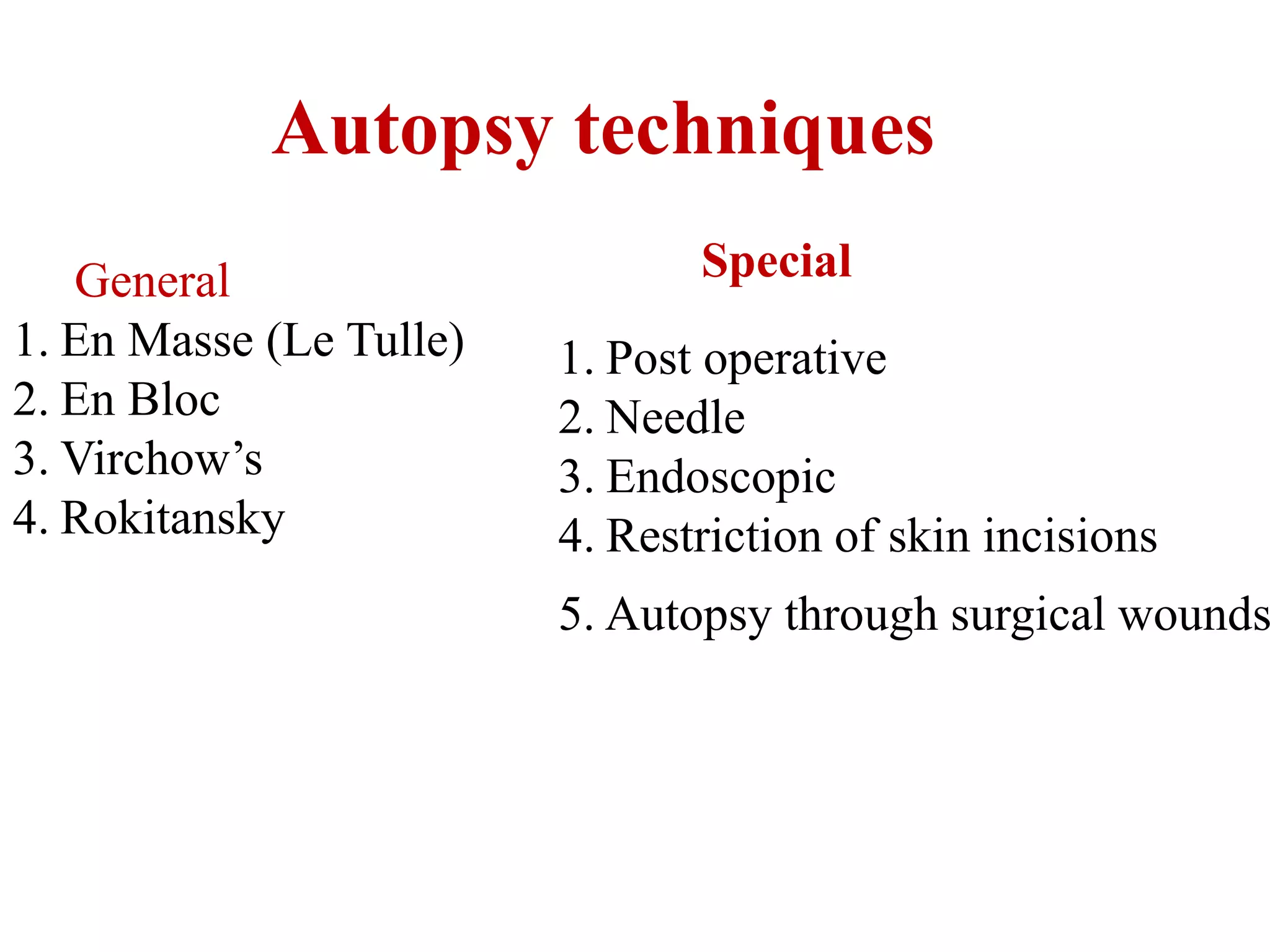 Autopsy techniques

General
1. En Masse (Le Tulle)
2. En Bloc
3. Virchow’s
4. Rokitansky

Special
1. Post operative
2. Needle
3. Endoscopic
4. Restriction of skin incisions
5. Autopsy through surgical wounds